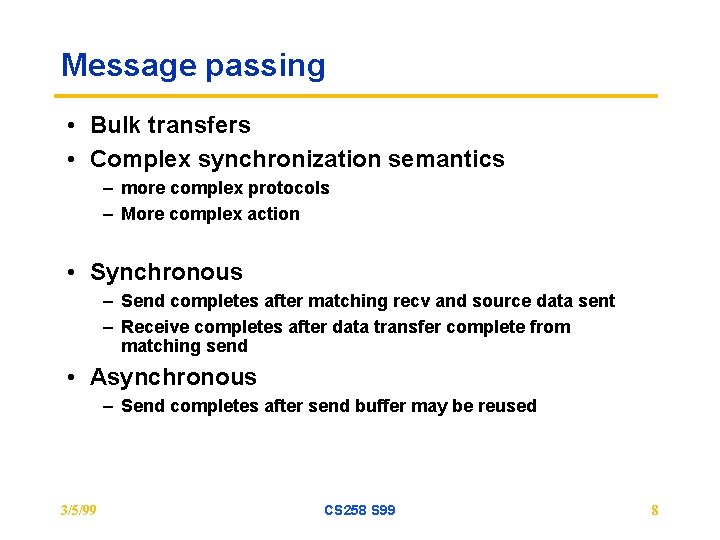 Message passing

• Bulk transfers
• Complex synchronization semantics
– more complex protocols
– More complex action

• Synchronous
– Send completes after matching recv and source data sent
– Receive completes after data transfer complete from matching send
• Asynchronous
– Send completes after send buffer may be reused

3/5/99

CS258 S99

8